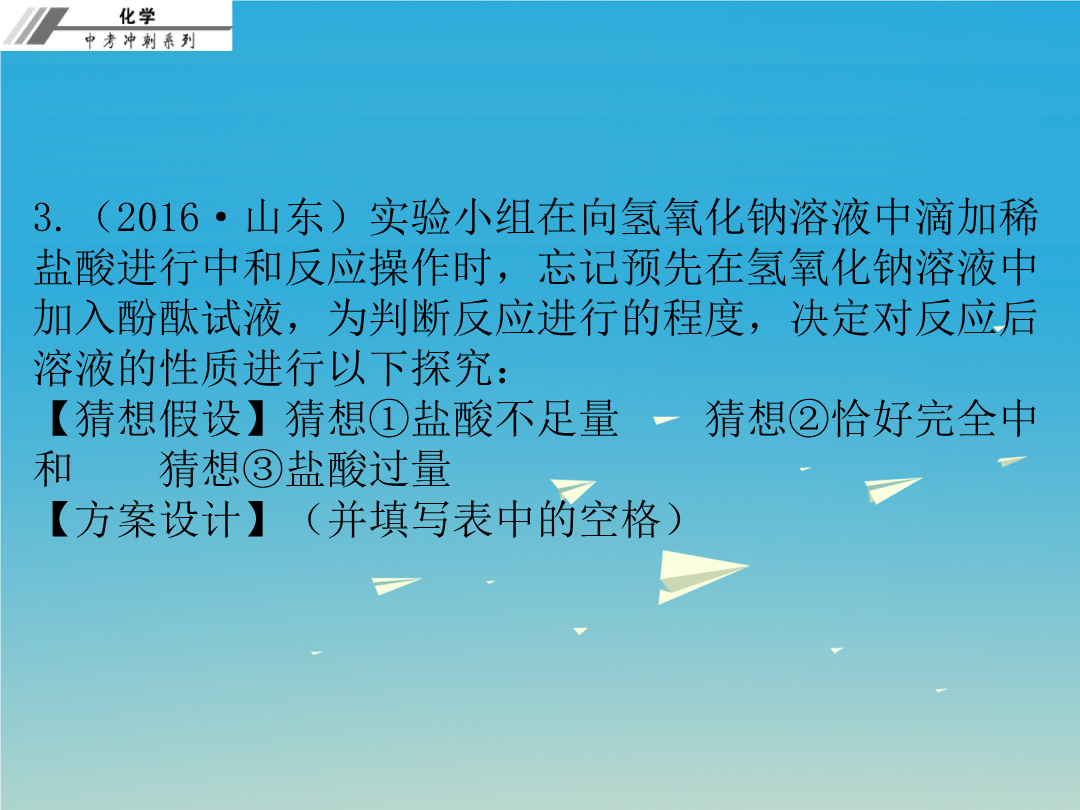 化学
中考冲刺系列

3.（2016·山东）实验小组在向氢氧化钠溶液中滴加稀盐酸进行中和反应操作时，忘记预先在氢氧化钠溶液中加入酚酞试液，为判断反应进行的程度，决定对反应后溶液的性质进行以下探究：
【猜想假设】猜想①盐酸不足量　　猜想②恰好完全中和　　猜想③盐酸过量
【方案设计】（并填写表中的空格）